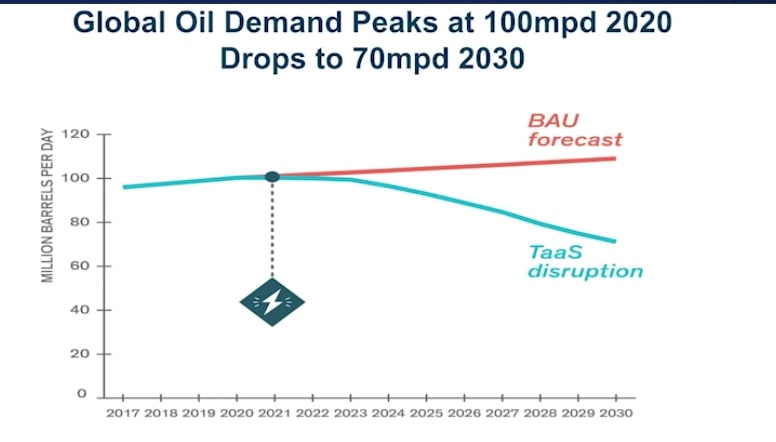 Global Oil Demand Peaks at 100mpd 2020
Drops to 70mpd 2030

MILLION BARRELS PER DAY

120
100
80
60
40
20
0

BAU forecast

TaaS disruption

2017 2018 2019 2020 2021 2022 2023 2024 2025 2026 2027 2028 2029 2030